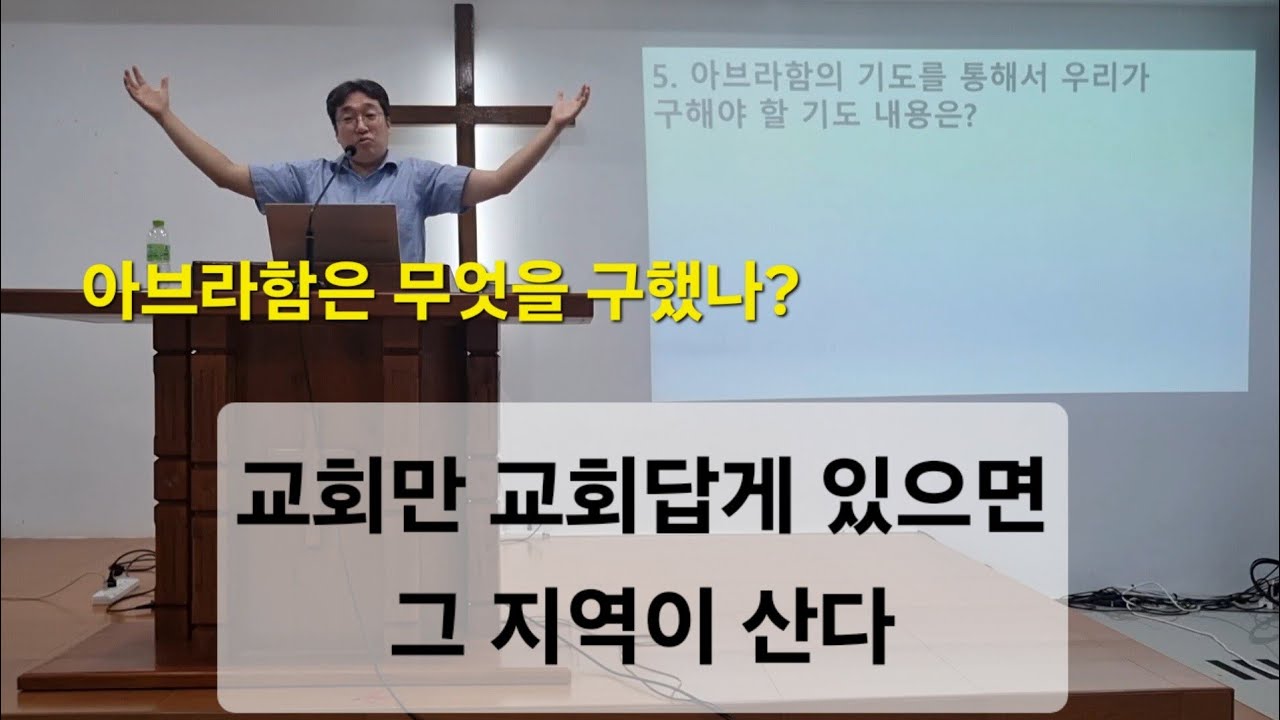 5. 아브라함의 기도를 통해서 우리가 구해야 할 기도 내용은?

아브라함은 무엇을 구했나?

교회만 교회답게 있으면
그 지역이 산다